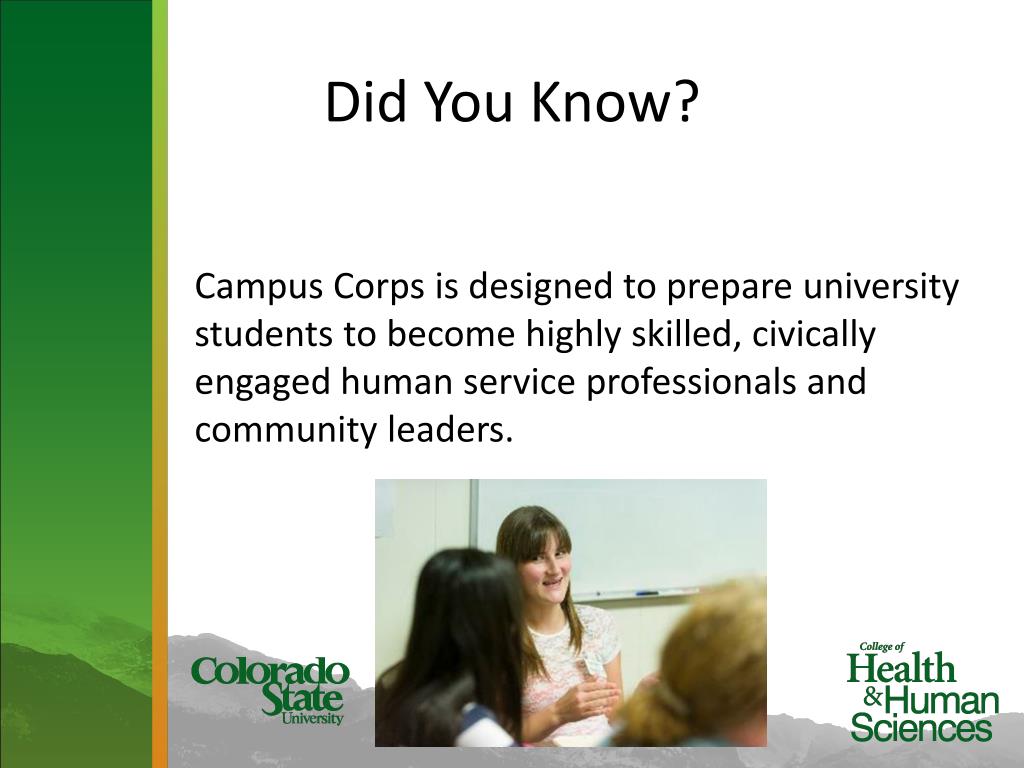 Did You Know?

Campus Corps is designed to prepare university students to become highly skilled, civically engaged human service professionals and community leaders.

Colorado State University

College of Health & Human Sciences